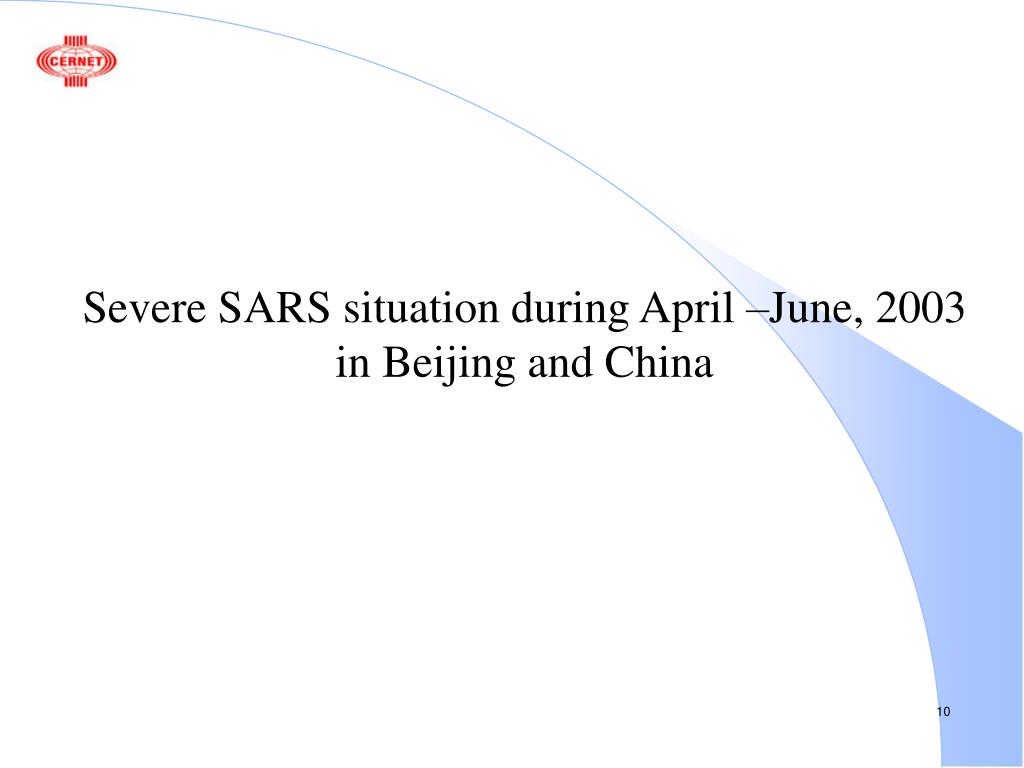 CERNET

Severe SARS situation during April –June, 2003 in Beijing and China

10